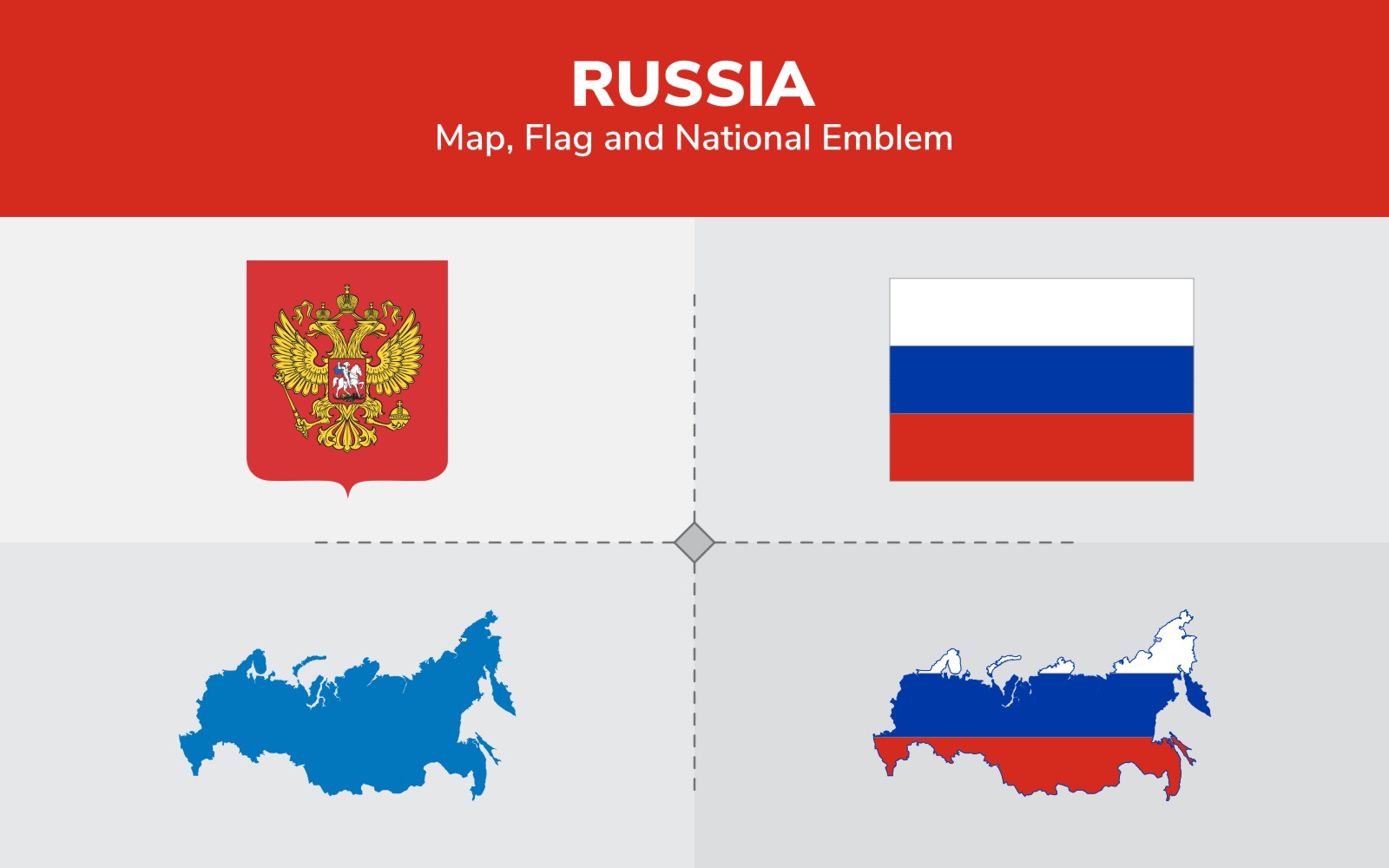 RUSSIA
Map, Flag and National Emblem